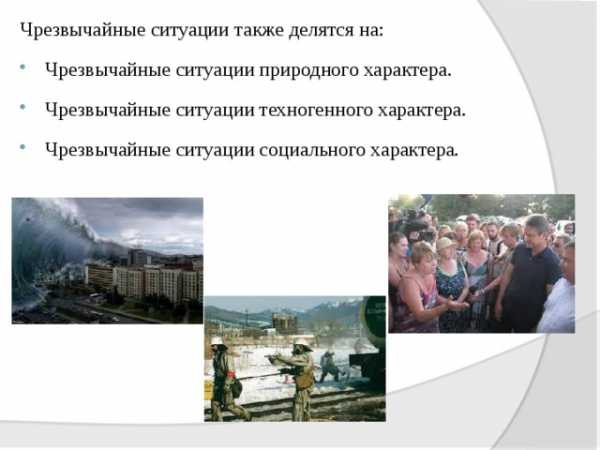 Чрезвычайные ситуации также делятся на:

• Чрезвычайные ситуации природного характера.

• Чрезвычайные ситуации техногенного характера.

• Чрезвычайные ситуации социального характера.